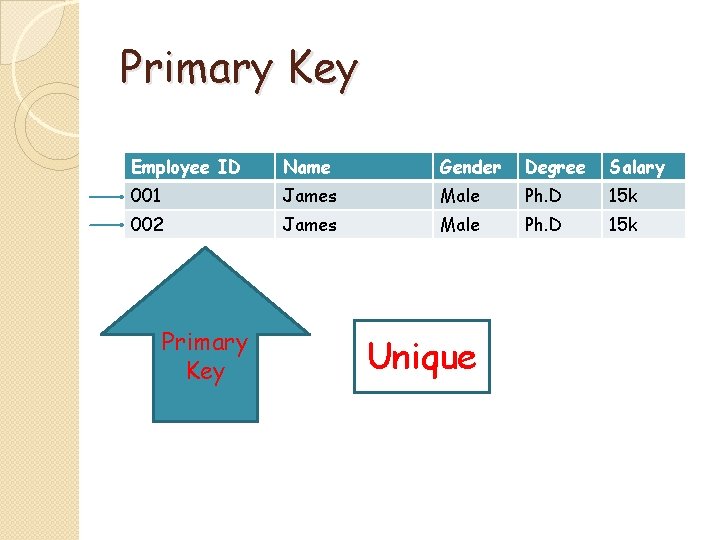 Primary Key

| Employee ID | Name | Gender | Degree | Salary |
|---|---|---|---|---|
| 001 | James | Male | Ph.D | 15k |
| 002 | James | Male | Ph.D | 15k |

Primary Key

Unique